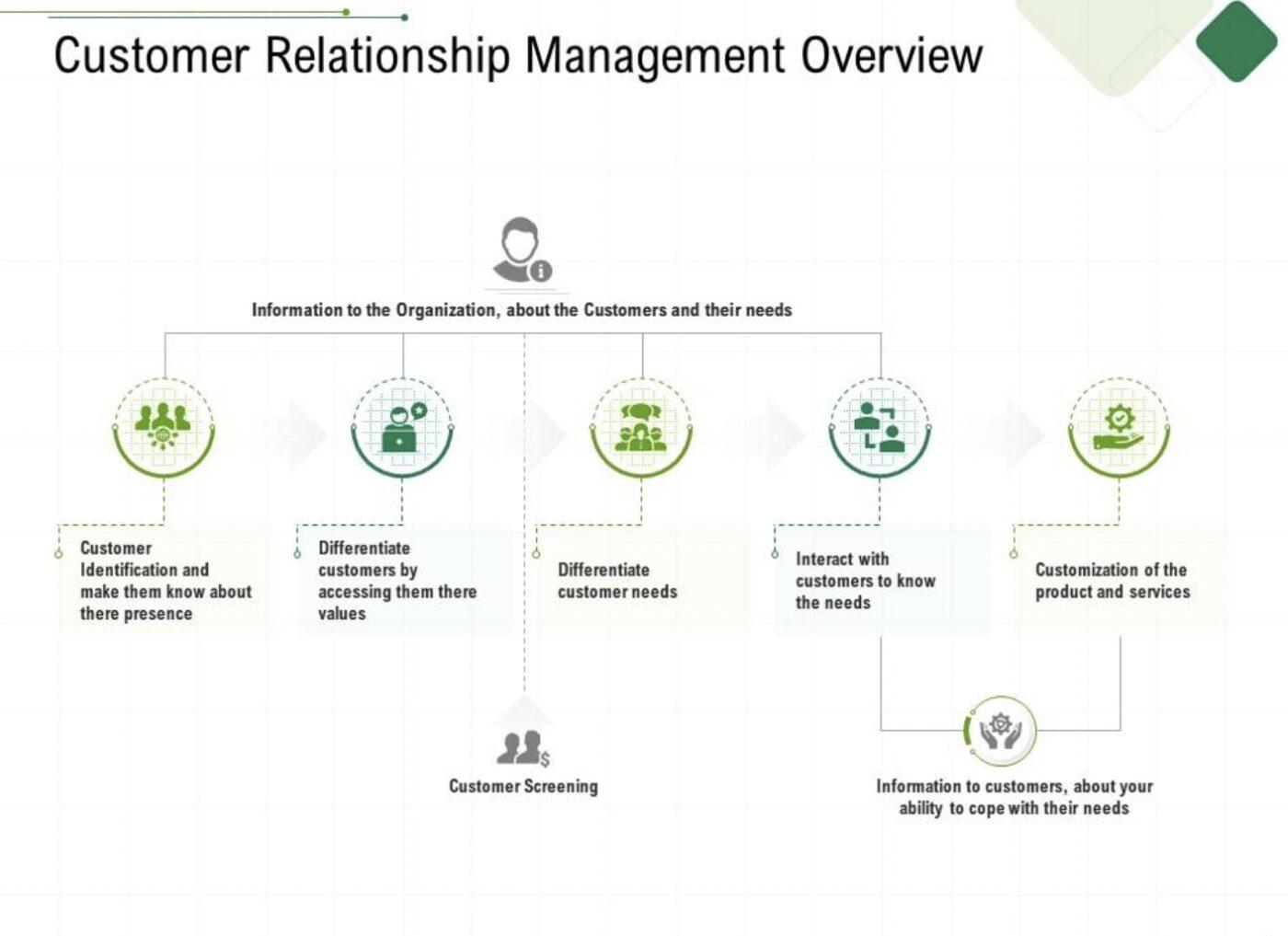 Customer Relationship Management Overview

Information to the Organization, about the Customers and their needs

Customer Identification and make them know about there presence

Differentiate customers by accessing them there values

Differentiate customer needs

Interact with customers to know the needs

Customization of the product and services

Customer Screening

Information to customers, about your ability to cope with their needs